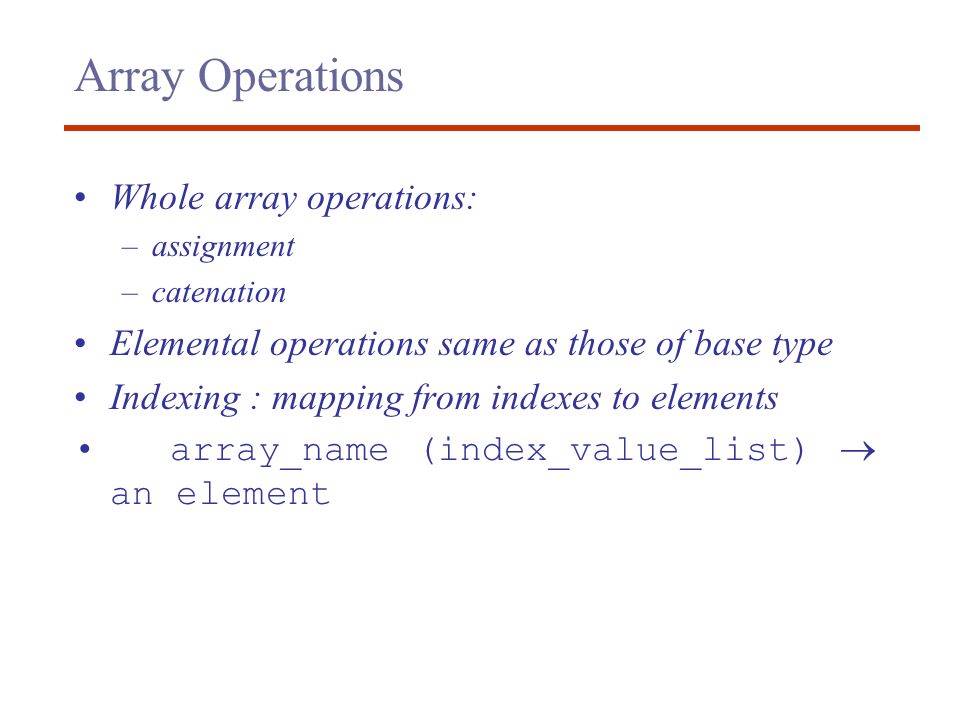 Array Operations

• Whole array operations:
– assignment
– catenation
• Elemental operations same as those of base type
• Indexing : mapping from indexes to elements
• array_name (index_value_list) $\rightarrow$ an element